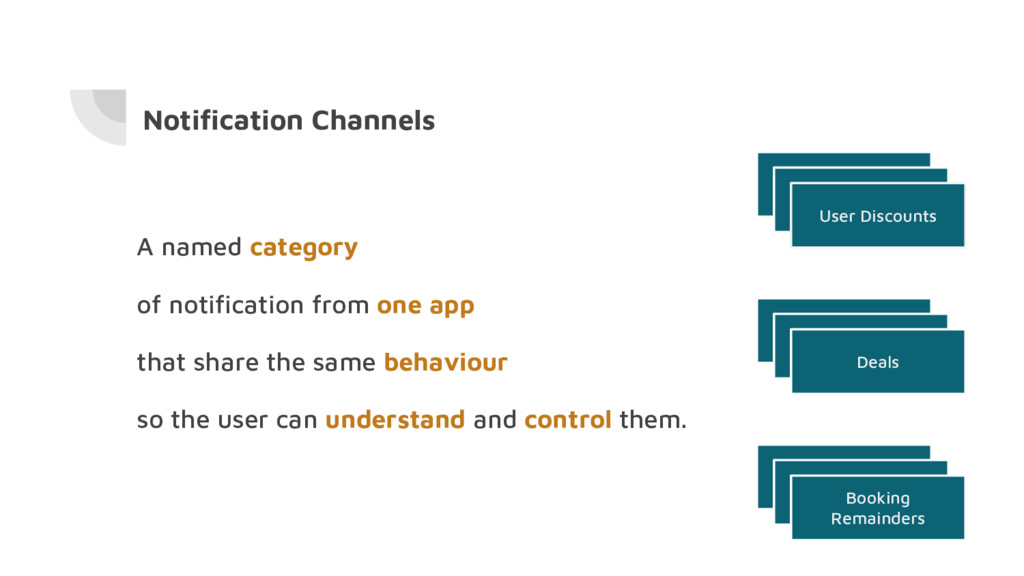 Notification Channels

A named category

of notification from one app

that share the same behaviour

so the user can understand and control them.

User Discounts

Deals

Booking Remainders